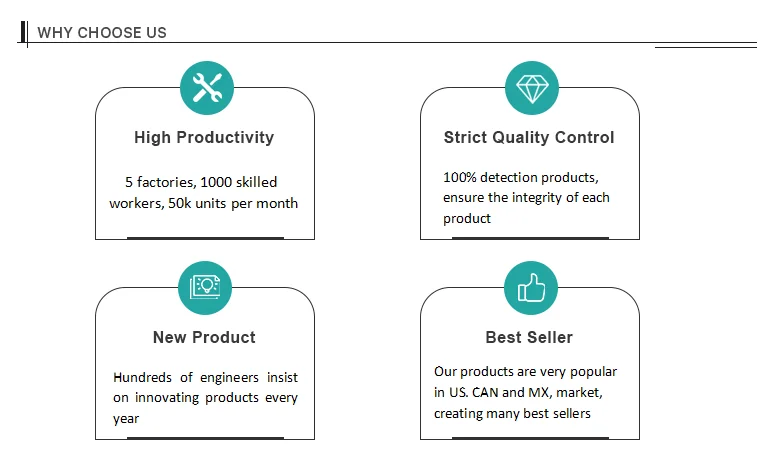 WHY CHOOSE US

High Productivity

5 factories, 1000 skilled workers, 50k units per month

Strict Quality Control

100% detection products, ensure the integrity of each product

New Product

Hundreds of engineers insist on innovating products every year

Best Seller

Our products are very popular in US. CAN and MX, market, creating many best sellers